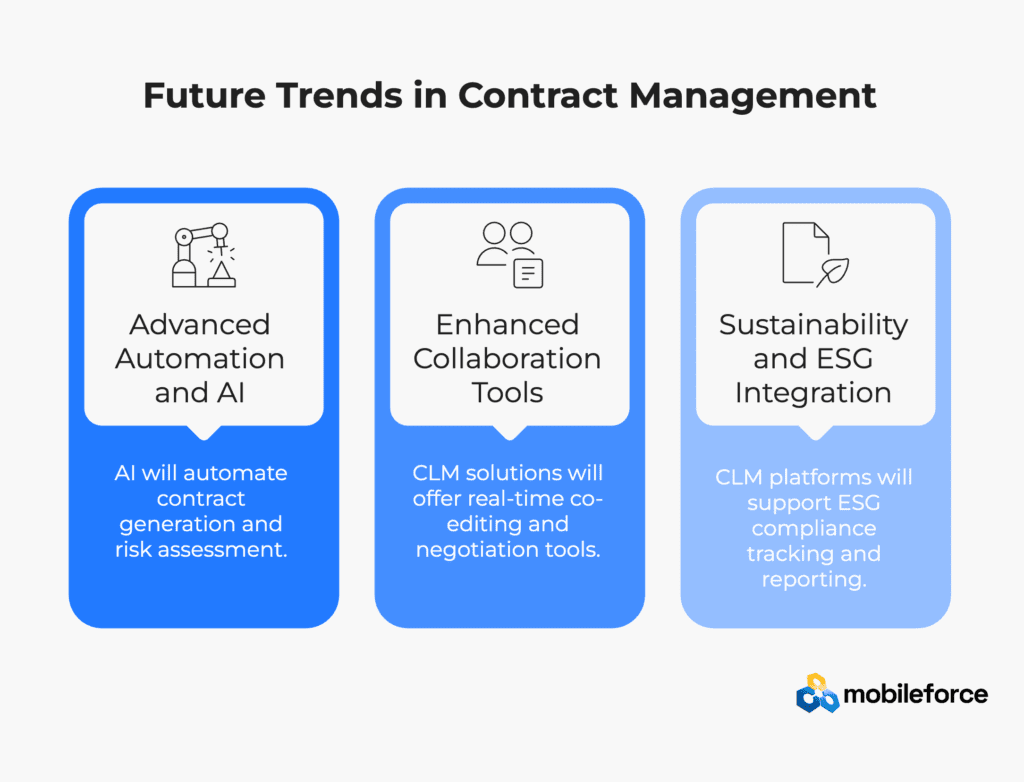 Future Trends in Contract Management

Advanced Automation and AI

AI will automate contract generation and risk assessment.

Enhanced Collaboration Tools

CLM solutions will offer real-time co-editing and negotiation tools.

Sustainability and ESG Integration

CLM platforms will support ESG compliance tracking and reporting.

mobileforce